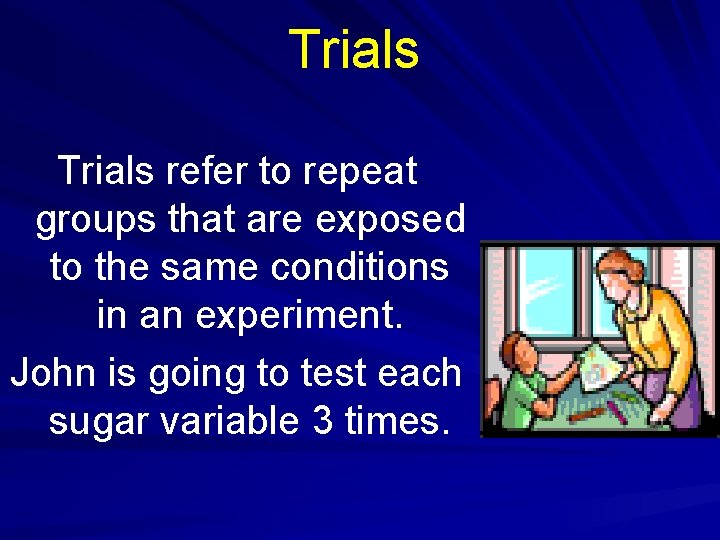 Trials

Trials refer to repeat groups that are exposed to the same conditions in an experiment.

John is going to test each sugar variable 3 times.